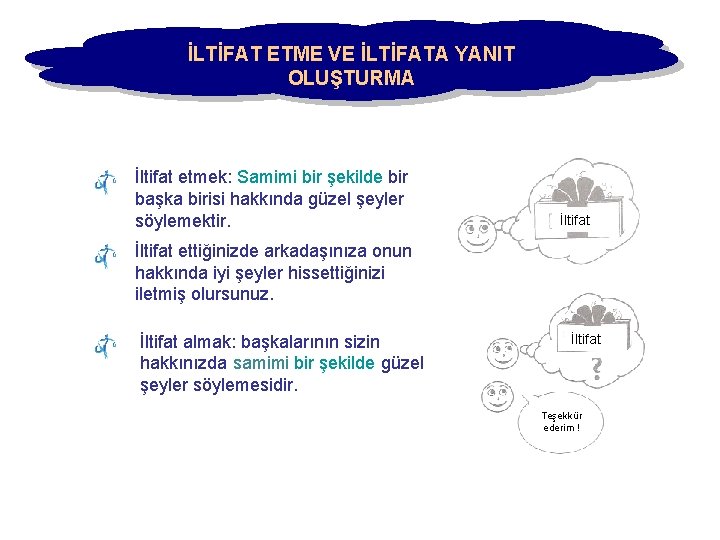 İLTİFAT ETME VE İLTİFATA YANIT OLUŞTURMA

İltifat etmek: Samimi bir şekilde bir başka birisi hakkında güzel şeyler söylemektir.

İltifat ettiğinizde arkadaşınıza onun hakkında iyi şeyler hissettiğinizi iletmiş olursunuz.

İltifat almak: başkalarının sizin hakkınızda samimi bir şekilde güzel şeyler söylemesidir.

İltifat

İltifat

?

Teşekkür ederim !